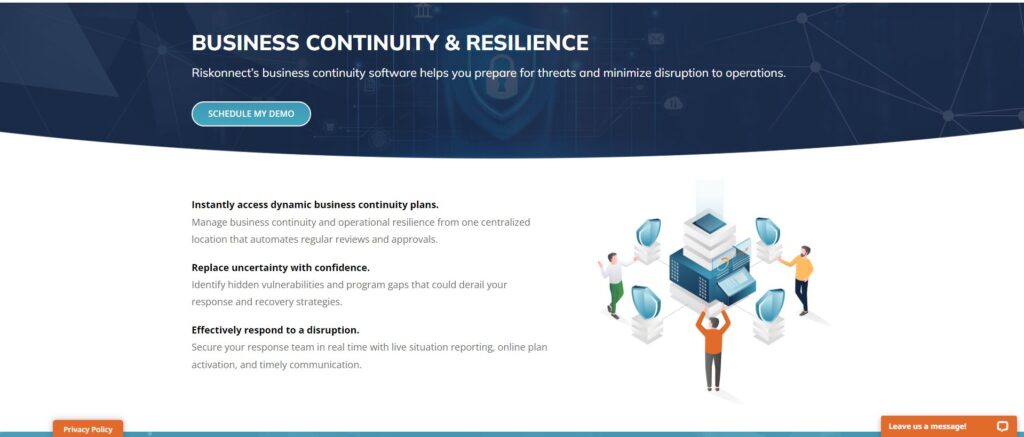 BUSINESS CONTINUITY & RESILIENCE

Riskonnect's business continuity software helps you prepare for threats and minimize disruption to operations.

SCHEDULE MY DEMO

Instantly access dynamic business continuity plans.
Manage business continuity and operational resilience from one centralized location that automates regular reviews and approvals.

Replace uncertainty with confidence.
Identify hidden vulnerabilities and program gaps that could derail your response and recovery strategies.

Effectively respond to a disruption.
Secure your response team in real time with live situation reporting, online plan activation, and timely communication.

Privacy Policy

Leave us a message!